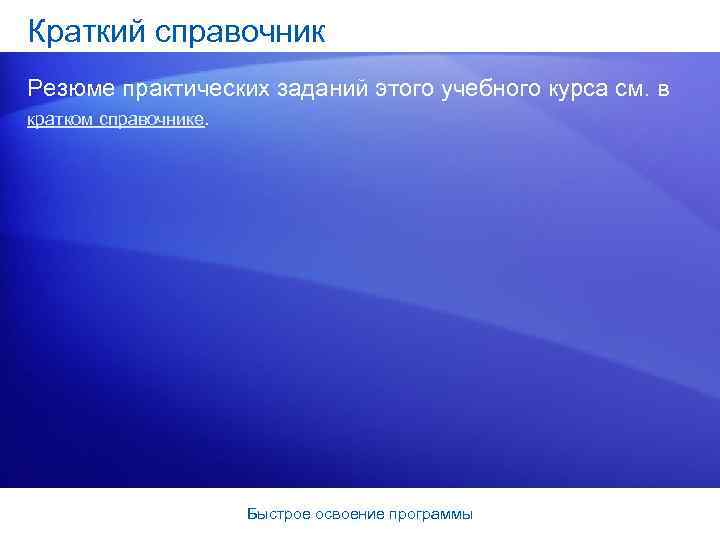 Краткий справочник

Резюме практических заданий этого учебного курса см. в кратком справочнике.

Быстрое освоение программы